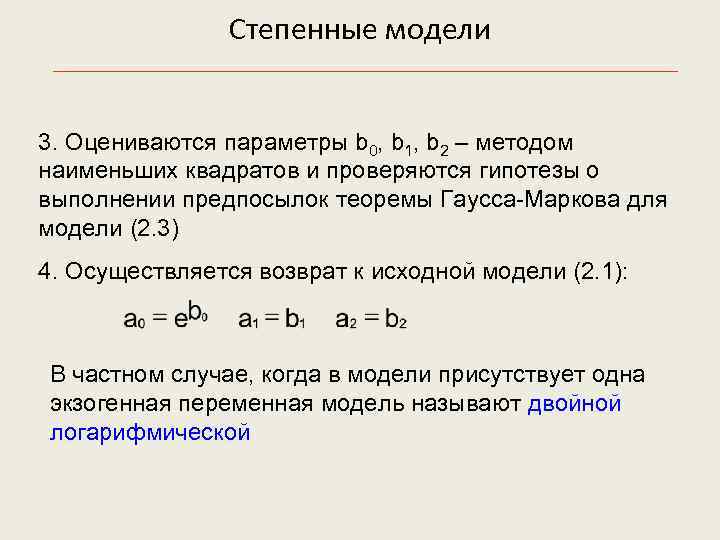 Степенные модели

3. Оцениваются параметры $b_0$, $b_1$, $b_2$ – методом наименьших квадратов и проверяются гипотезы о выполнении предпосылок теоремы Гаусса-Маркова для модели (2.3)

4. Осуществляется возврат к исходной модели (2.1):

$a_0 = e^{b_0}$ $a_1 = b_1$ $a_2 = b_2$

В частном случае, когда в модели присутствует одна экзогенная переменная модель называют двойной логарифмической